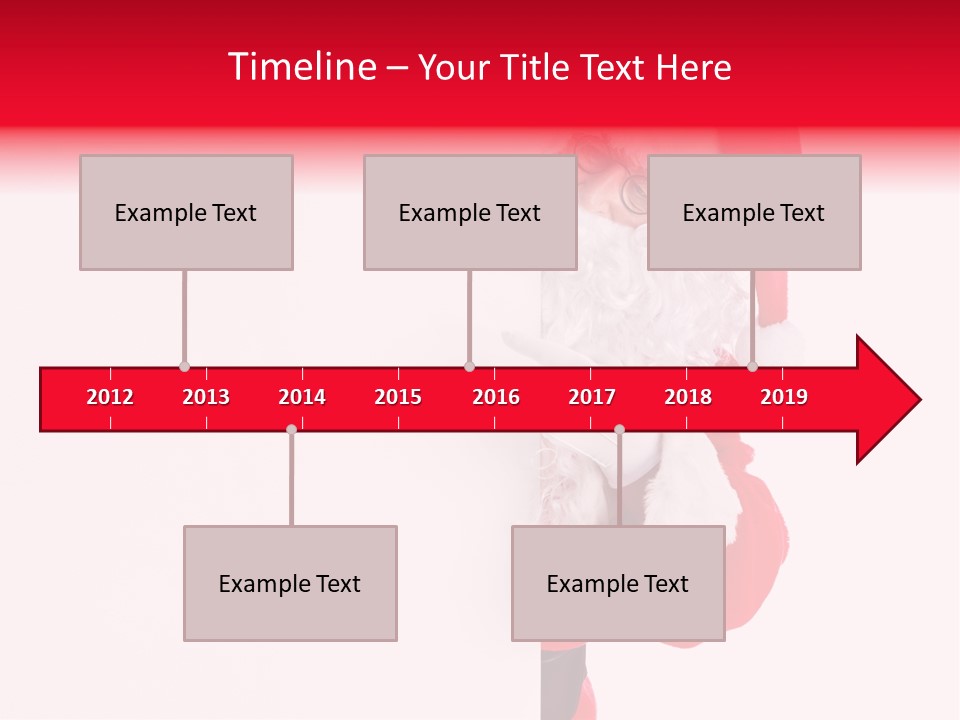 Timeline – Your Title Text Here

Example Text

Example Text

Example Text

2012 2013 2014 2015 2016 2017 2018 2019

Example Text

Example Text